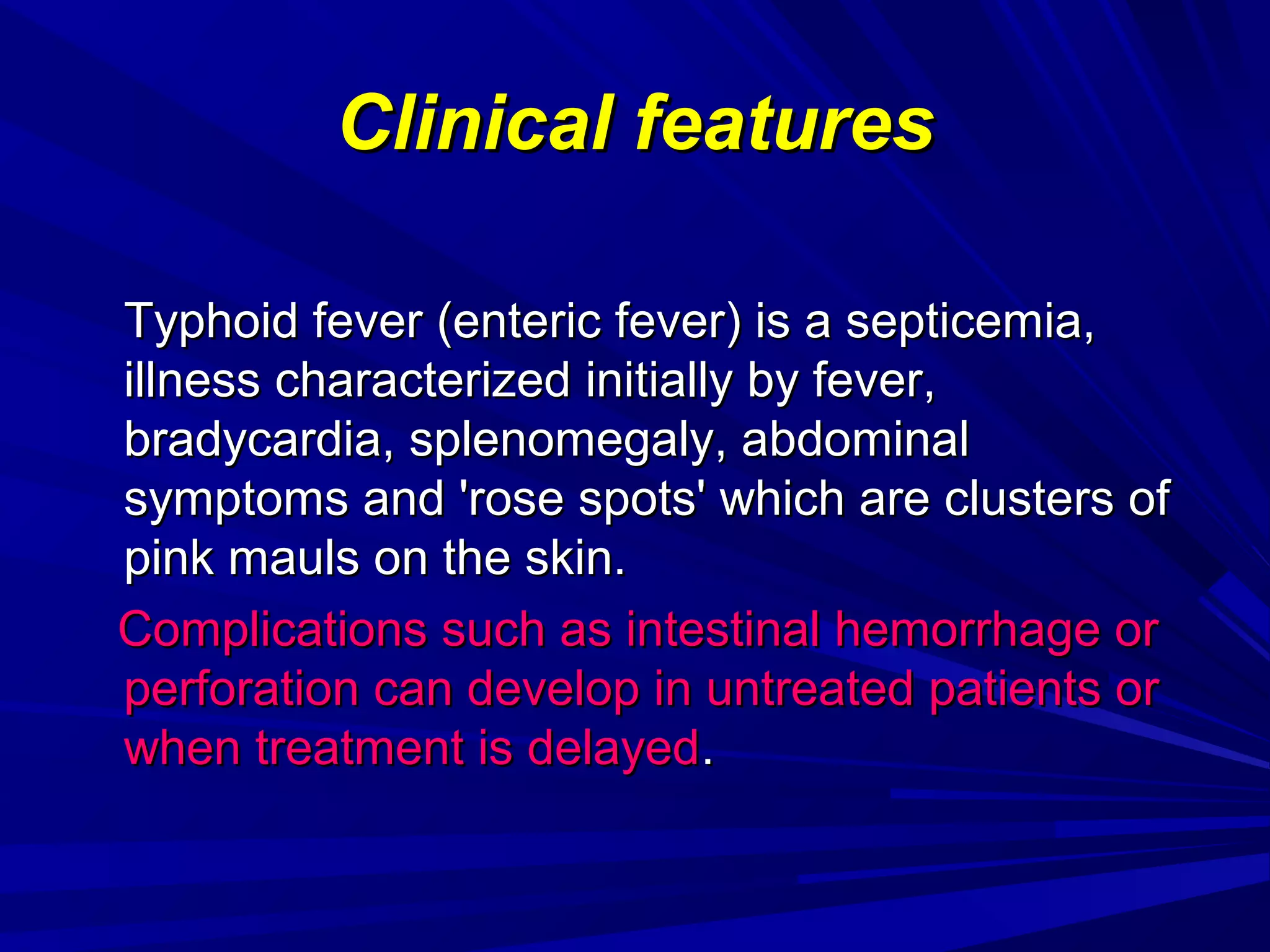 Clinical features

Typhoid fever (enteric fever) is a septicemia, illness characterized initially by fever, bradycardia, splenomegaly, abdominal symptoms and 'rose spots' which are clusters of pink mauls on the skin.

Complications such as intestinal hemorrhage or perforation can develop in untreated patients or when treatment is delayed.